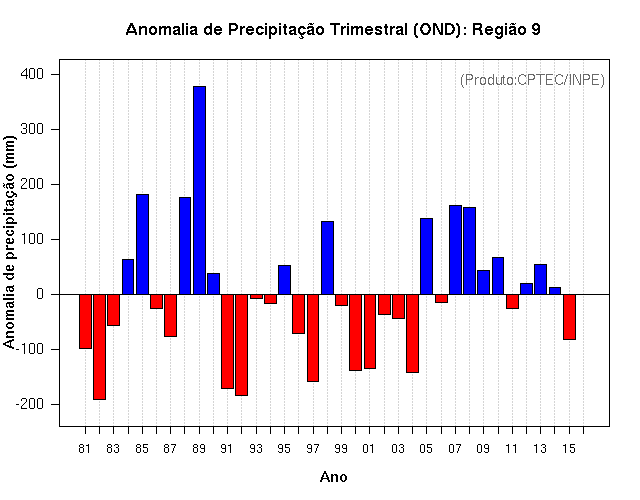 Anomalia de Precipitação Trimestral (OND): Região 9

(Produto:CPTEC/INPE)

Anomalia de precipitação (mm)

400
300
200
100
0
-100
-200

81 83 85 87 89 91 93 95 97 99 01 03 05 07 09 11 13 15

Ano